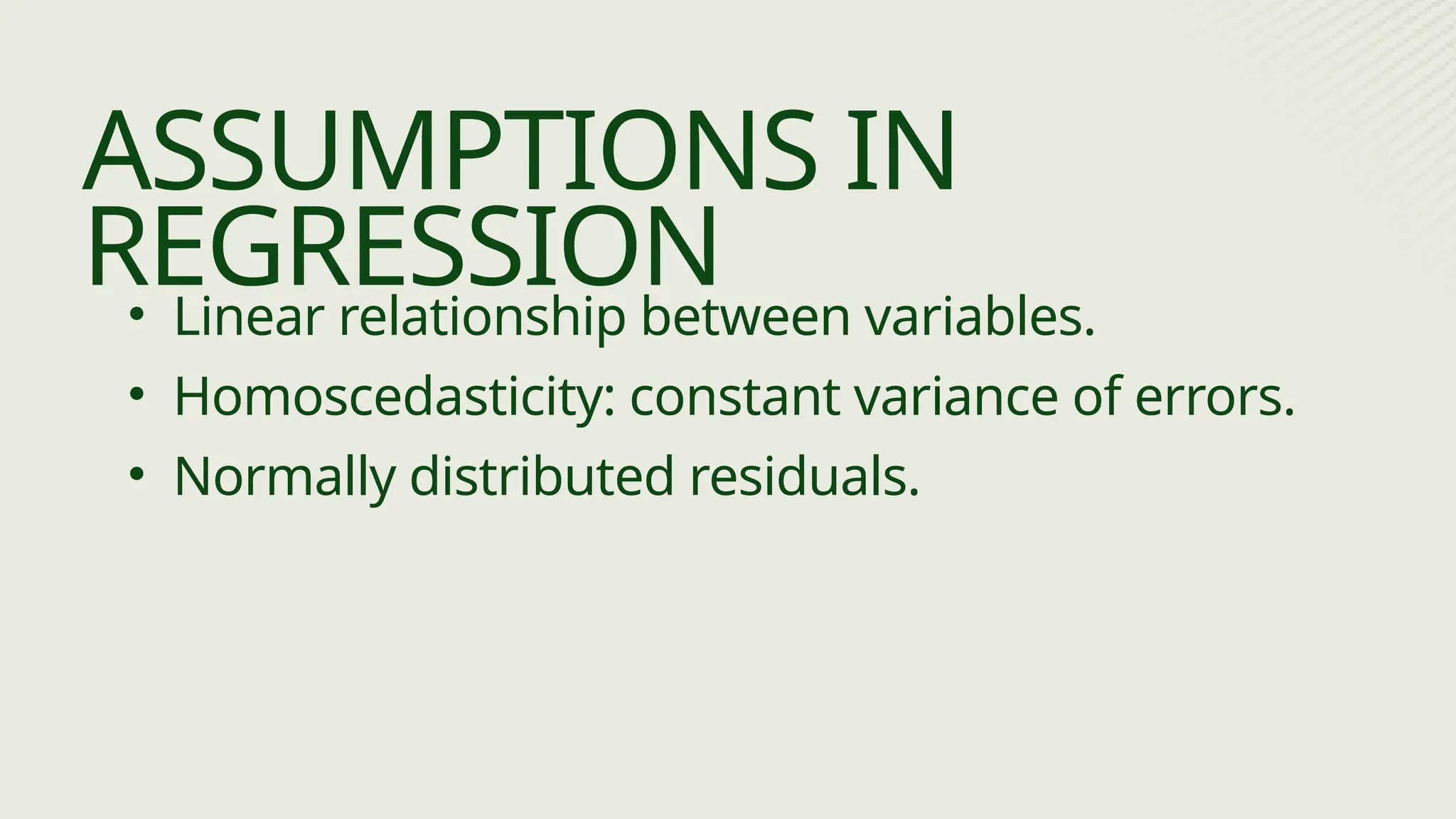 ASSUMPTIONS IN REGRESSION

• Linear relationship between variables.
• Homoscedasticity: constant variance of errors.
• Normally distributed residuals.